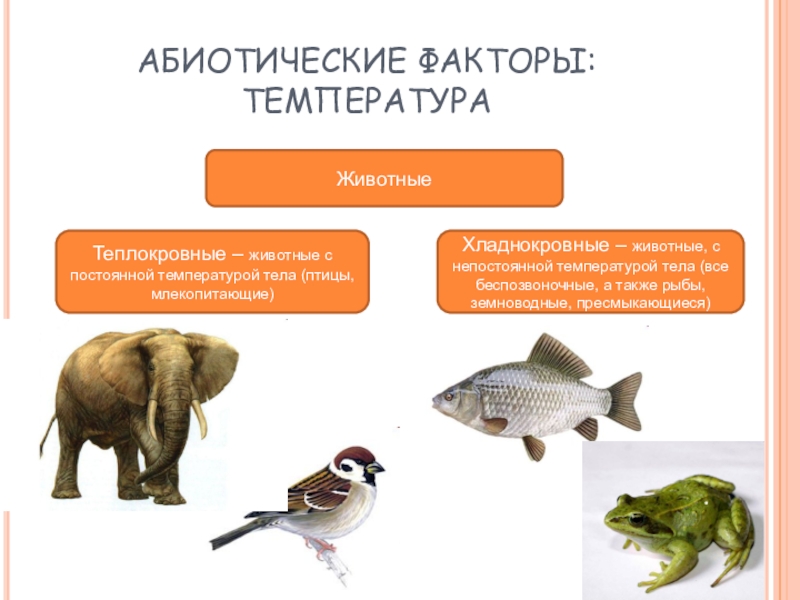 АБИОТИЧЕСКИЕ ФАКТОРЫ: ТЕМПЕРАТУРА

Животные

Теплокровные – животные с постоянной температурой тела (птицы, млекопитающие)

Хладнокровные – животные, с непостоянной температурой тела (все беспозвоночные, а также рыбы, земноводные, пресмыкающиеся)